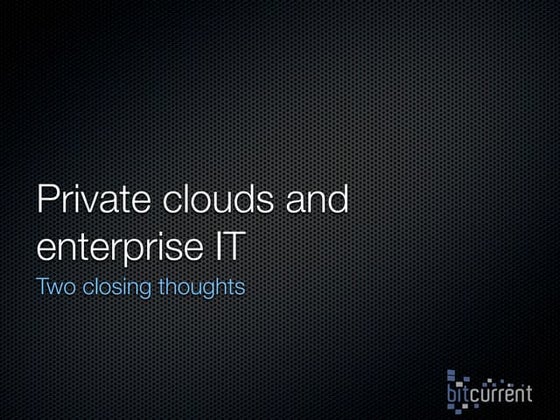 Private clouds and enterprise IT

Two closing thoughts

bitcurrent